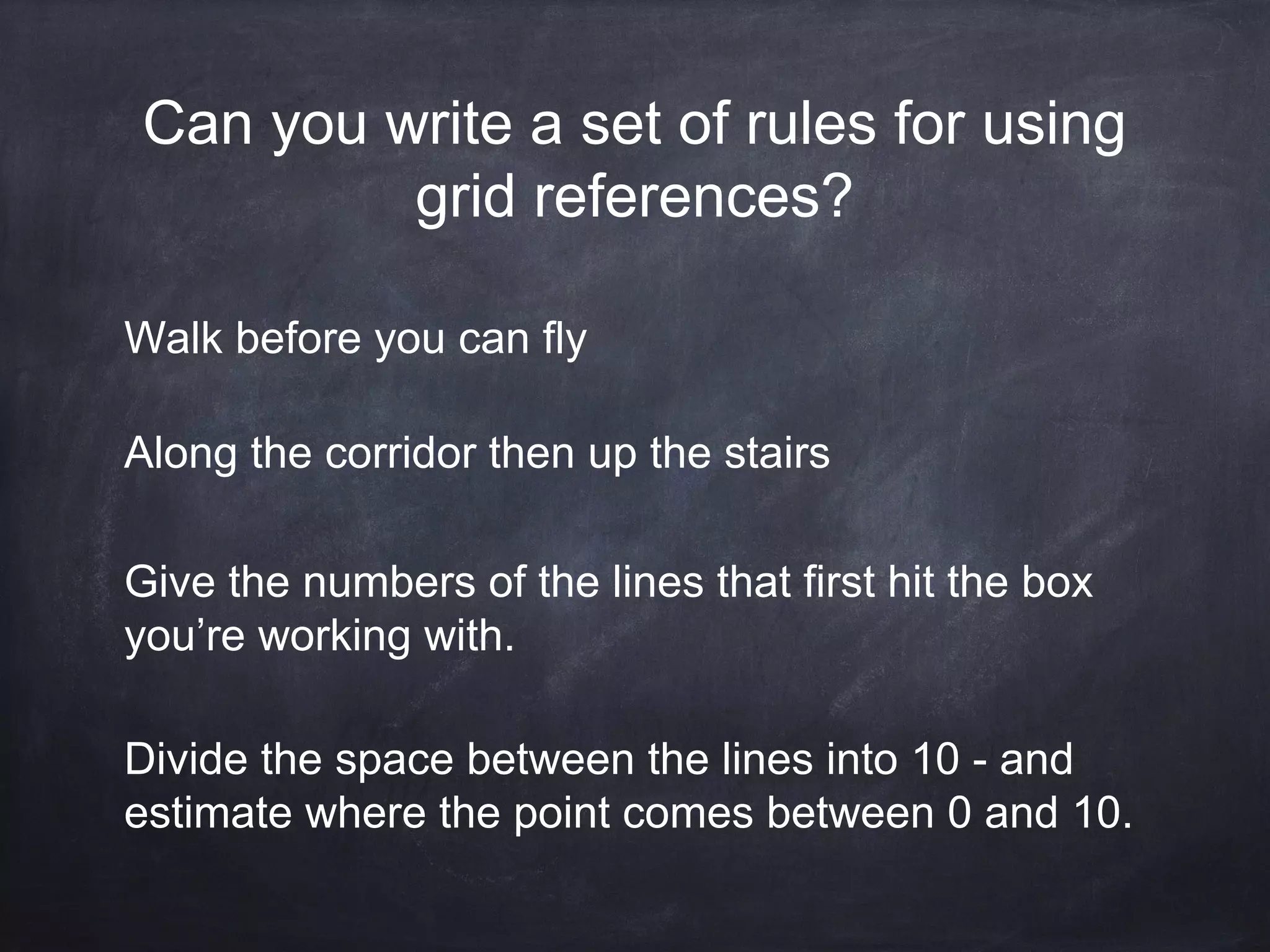 Can you write a set of rules for using grid references?

Walk before you can fly

Along the corridor then up the stairs

Give the numbers of the lines that first hit the box you’re working with.

Divide the space between the lines into 10 - and estimate where the point comes between 0 and 10.